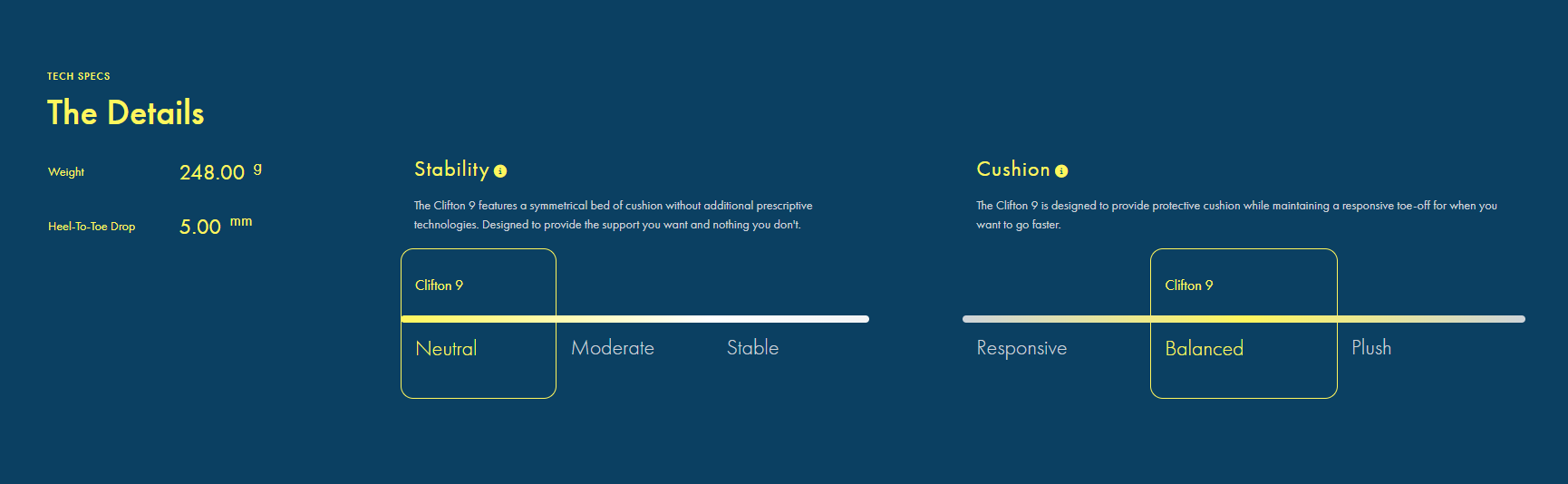 TECH SPECS
The Details

Weight 248.00 g

Heel-To-Toe Drop 5.00 mm

Stability

The Clifton 9 features a symmetrical bed of cushion without additional prescriptive technologies. Designed to provide the support you want and nothing you don't.

Clifton 9

Neutral Moderate Stable

Cushion

The Clifton 9 is designed to provide protective cushion while maintaining a responsive toe-off for when you want to go faster.

Clifton 9

Responsive Balanced Plush